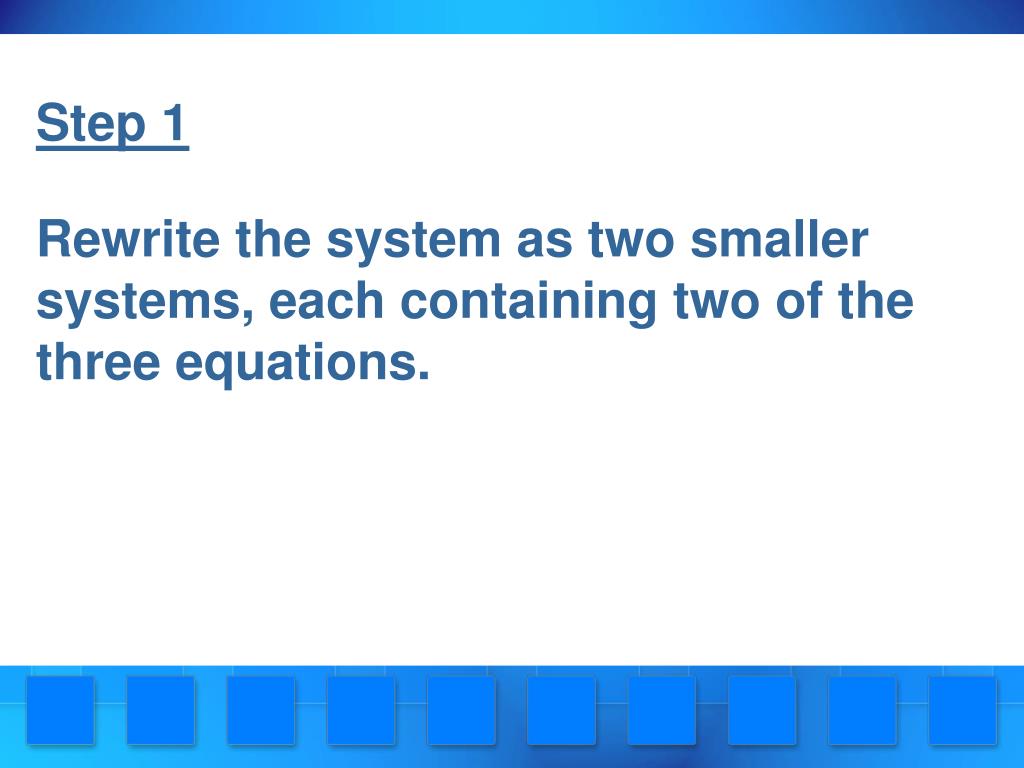 Step 1

Rewrite the system as two smaller systems, each containing two of the three equations.